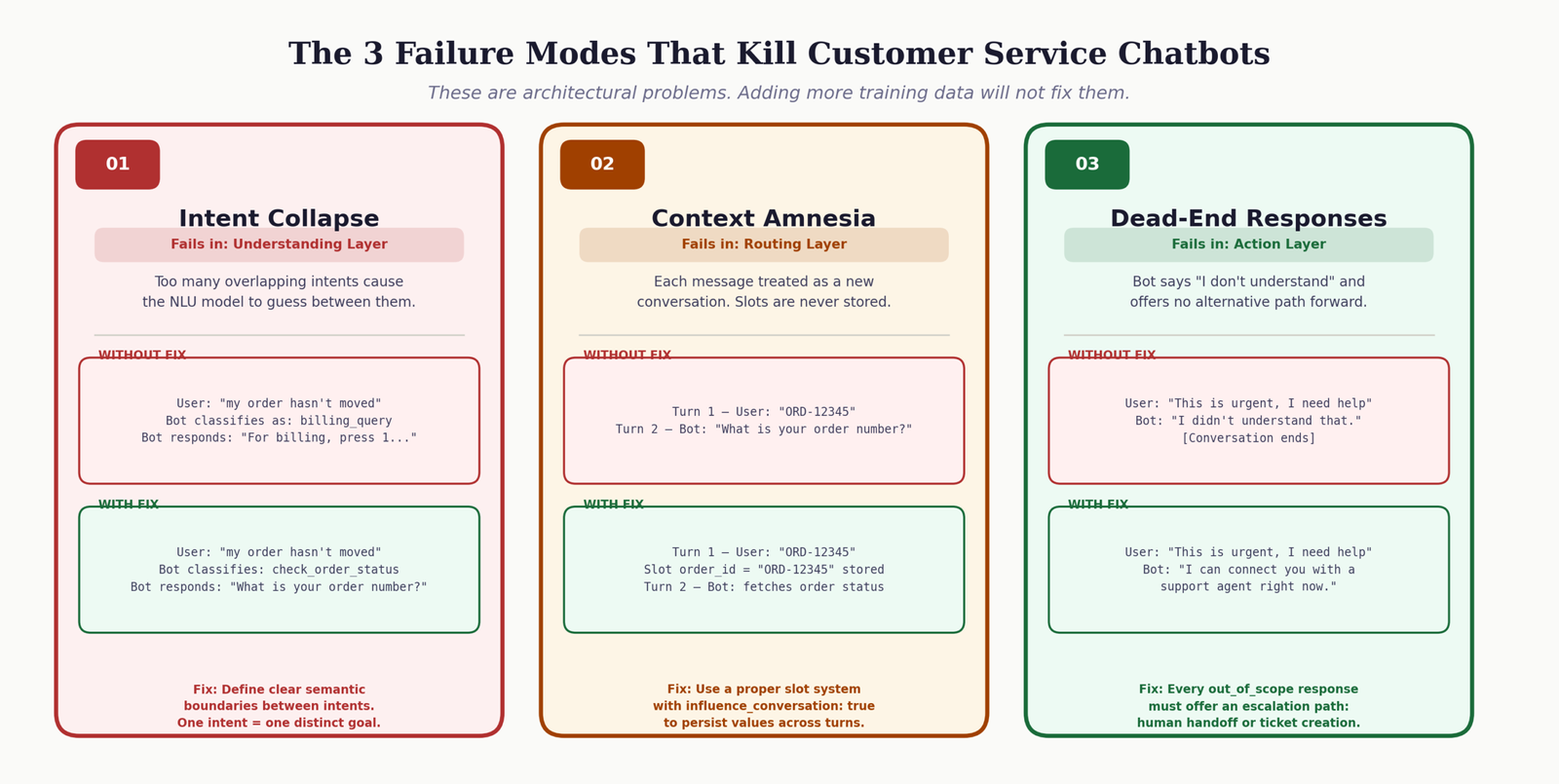 The 3 Failure Modes That Kill Customer Service Chatbots

These are architectural problems. Adding more training data will not fix them.

01

Intent Collapse

Fails in: Understanding Layer

Too many overlapping intents cause the NLU model to guess between them.

WITHOUT FIX

User: "my order hasn't moved"
Bot classifies as: billing_query
Bot responds: "For billing, press 1..."

WITH FIX

User: "my order hasn't moved"
Bot classifies: check_order_status
Bot responds: "What is your order number?"

Fix: Define clear semantic boundaries between intents. One intent = one distinct goal.

02

Context Amnesia

Fails in: Routing Layer

Each message treated as a new conversation. Slots are never stored.

WITHOUT FIX

Turn 1 — User: "ORD-12345"
Turn 2 — Bot: "What is your order number?"

WITH FIX

Turn 1 — User: "ORD-12345"
Slot order_id = "ORD-12345" stored
Turn 2 — Bot: fetches order status

Fix: Use a proper slot system with influence_conversation: true to persist values across turns.

03

Dead-End Responses

Fails in: Action Layer

Bot says "I don't understand" and offers no alternative path forward.

WITHOUT FIX

User: "This is urgent, I need help"
Bot: "I didn't understand that."
[Conversation ends]

WITH FIX

User: "This is urgent, I need help"
Bot: "I can connect you with a support agent right now."

Fix: Every out_of_scope response must offer an escalation path: human handoff or ticket creation.